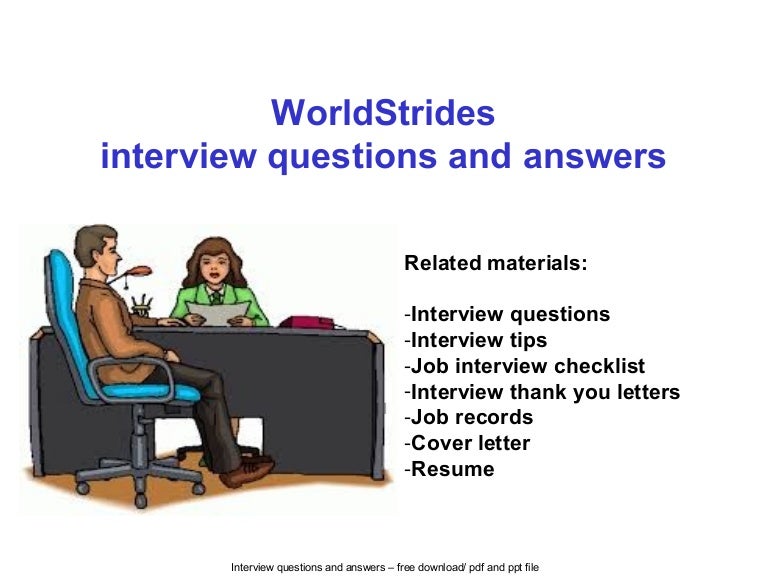 WorldStrides
interview questions and answers

Related materials:

-Interview questions
-Interview tips
-Job interview checklist
-Interview thank you letters
-Job records
-Cover letter
-Resume

Interview questions and answers – free download/ pdf and ppt file